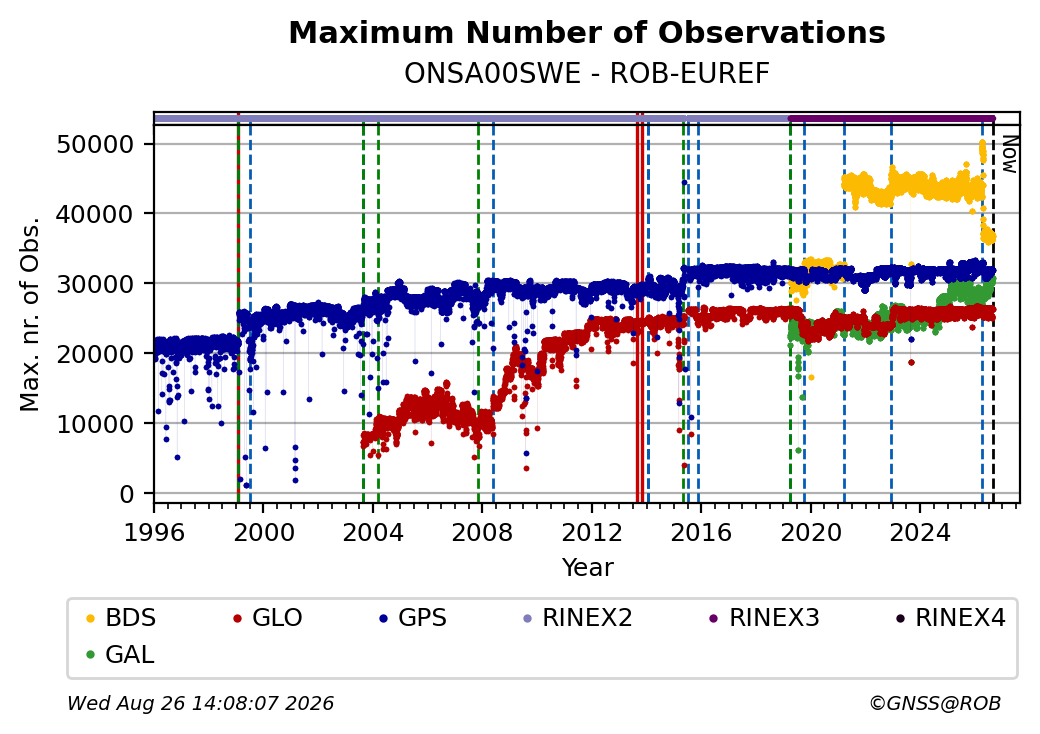 Maximum Number of Observations
ONSA00SWE - ROB-EUREF

Max. nr. of Obs.

50000
40000
30000
20000
10000
0

Now

1996 2000 2004 2008 2012 2016 2020 2024
Year

BDS GLO GPS RINEX2 RINEX3 RINEX4
GAL

Wed Aug 26 14:08:07 2026
©GNSS@ROB